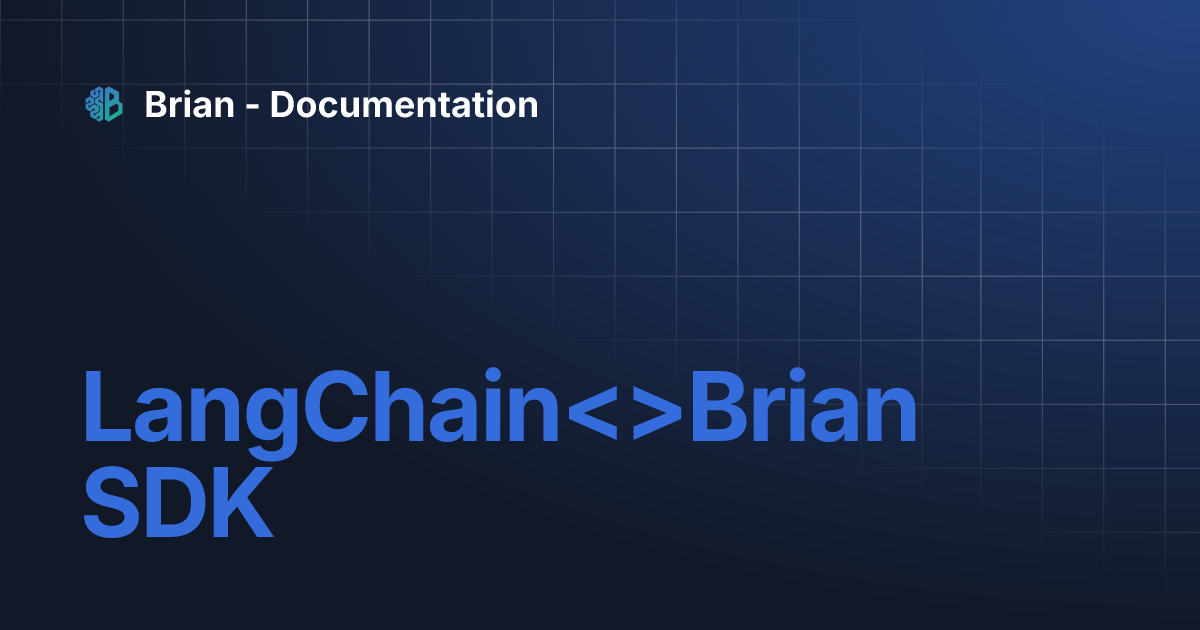 Brian - Documentation

LangChain<>Brian SDK